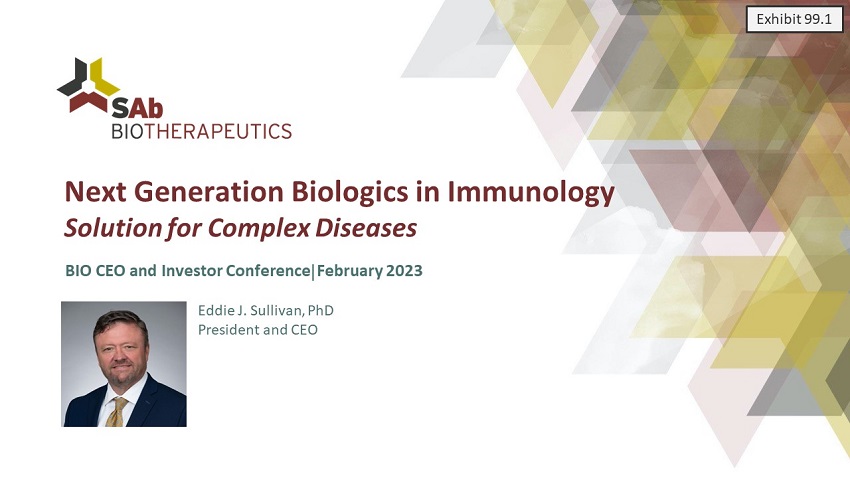 Exhibit 99.1

SAb
BIOTHERAPEUTICS

Next Generation Biologics in Immunology
Solution for Complex Diseases

BIO CEO and Investor Conference| February 2023

Eddie J. Sullivan, PhD
President and CEO